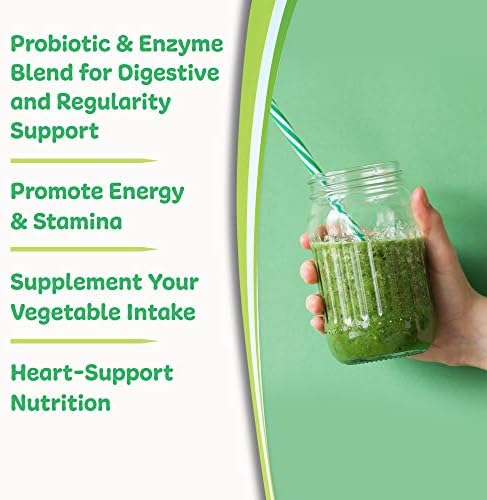 Probiotic & Enzyme Blend for Digestive and Regularity Support

Promote Energy & Stamina

Supplement Your Vegetable Intake

Heart-Support Nutrition